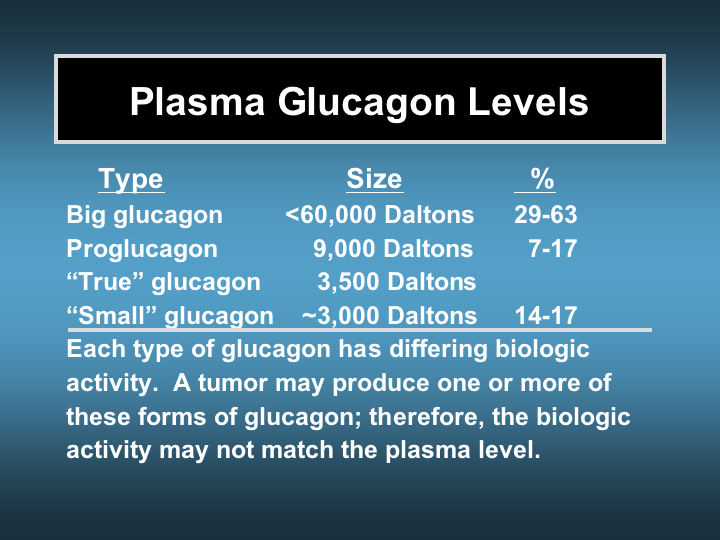 Plasma Glucagon Levels

| Type | Size | % |
|---|---|---|
| Big glucagon | <60,000 Daltons | 29-63 |
| Proglucagon | 9,000 Daltons | 7-17 |
| “True” glucagon | 3,500 Daltons | |
| “Small” glucagon | ~3,000 Daltons | 14-17 |

Each type of glucagon has differing biologic activity. A tumor may produce one or more of these forms of glucagon; therefore, the biologic activity may not match the plasma level.